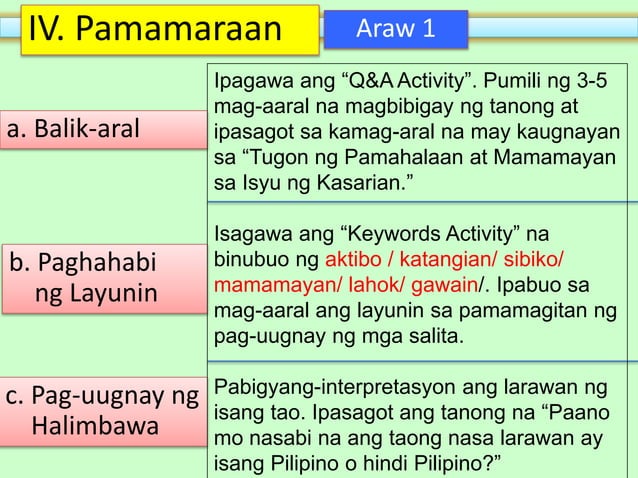 IV. Pamamaraan

Araw 1

a. Balik-aral

Ipagawa ang “Q&A Activity”. Pumili ng 3-5 mag-aaral na magbibigay ng tanong at ipasagot sa kamag-aral na may kaugnayan sa “Tugon ng Pamahalaan at Mamamayan sa Isyu ng Kasarian.”

b. Paghahabi ng Layunin

Isagawa ang “Keywords Activity” na binubuo ng aktibo / katangian/ sibiko/ mamamayan/ lahok/ gawain/. Ipabuo sa mag-aaral ang layunin sa pamamagitan ng pag-uugnay ng mga salita.

c. Pag-uugnay ng Halimbawa

Pabigyang-interpretasyon ang larawan ng isang tao. Ipasagot ang tanong na “Paano mo nasabi na ang taong nasa larawan ay isang Pilipino o hindi Pilipino?”